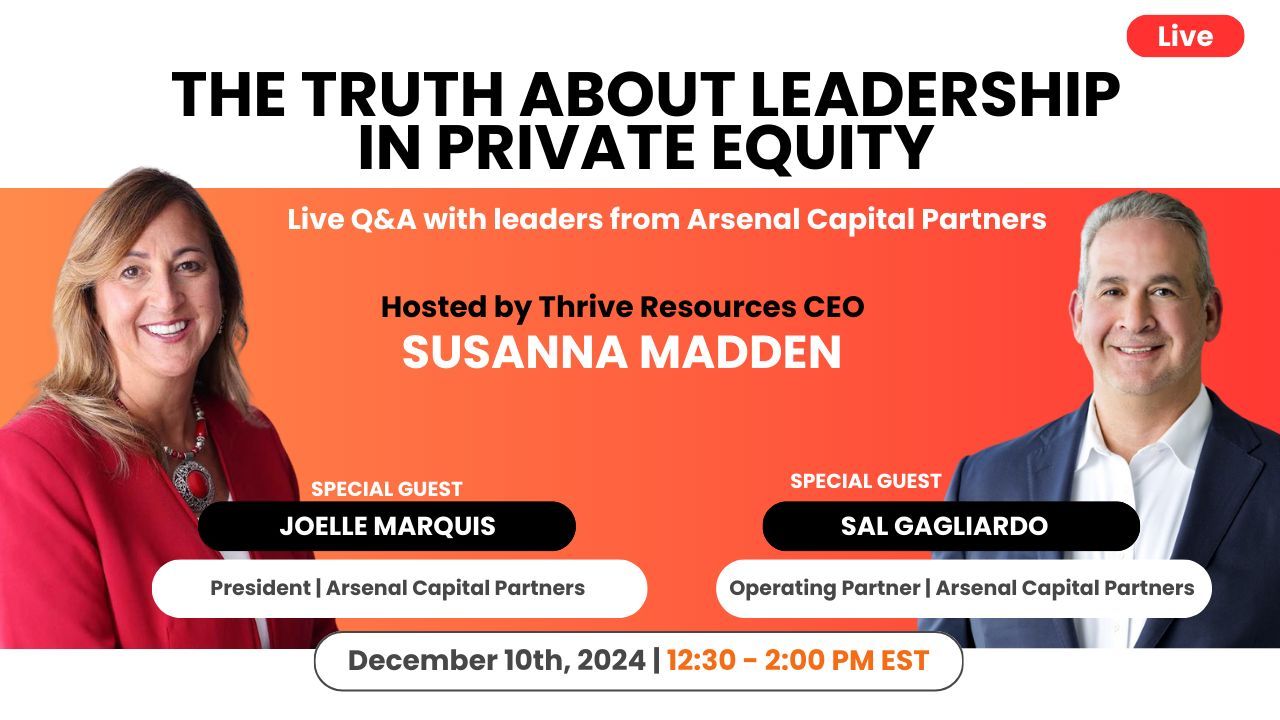 Live

THE TRUTH ABOUT LEADERSHIP IN PRIVATE EQUITY

Live Q&A with leaders from Arsenal Capital Partners

Hosted by Thrive Resources CEO
SUSANNA MADDEN

SPECIAL GUEST
JOELLE MARQUIS
President | Arsenal Capital Partners

SPECIAL GUEST
SAL GAGLIARDO
Operating Partner | Arsenal Capital Partners

December 10th, 2024 | 12:30 - 2:00 PM EST